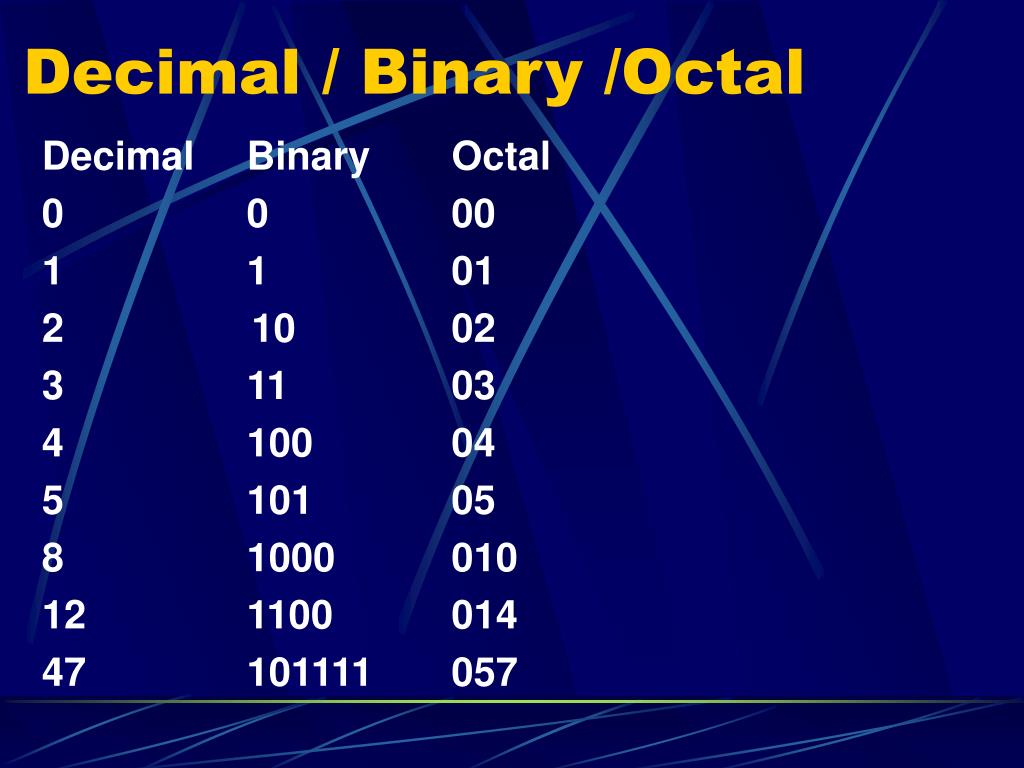 Decimal / Binary /Octal

| Decimal | Binary | Octal |
|---|---|---|
| 0 | 0 | 00 |
| 1 | 1 | 01 |
| 2 | 10 | 02 |
| 3 | 11 | 03 |
| 4 | 100 | 04 |
| 5 | 101 | 05 |
| 8 | 1000 | 010 |
| 12 | 1100 | 014 |
| 47 | 101111 | 057 |